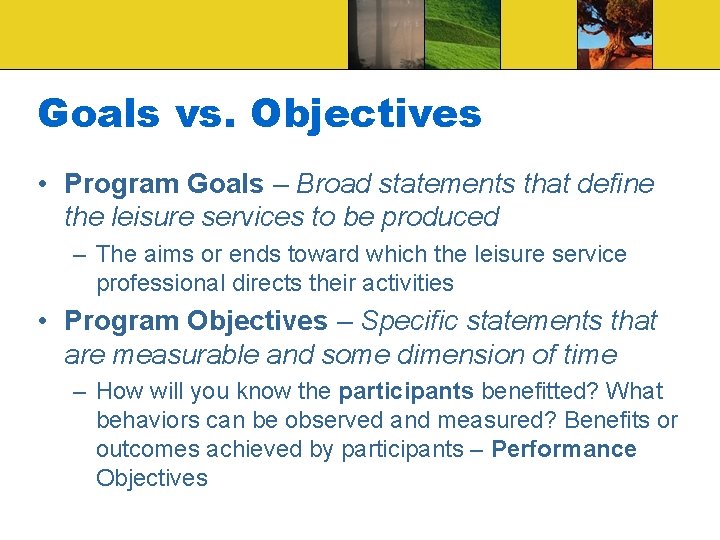 Goals vs. Objectives

• Program Goals – Broad statements that define the leisure services to be produced

– The aims or ends toward which the leisure service professional directs their activities

• Program Objectives – Specific statements that are measurable and some dimension of time

– How will you know the participants benefitted? What behaviors can be observed and measured? Benefits or outcomes achieved by participants – Performance Objectives